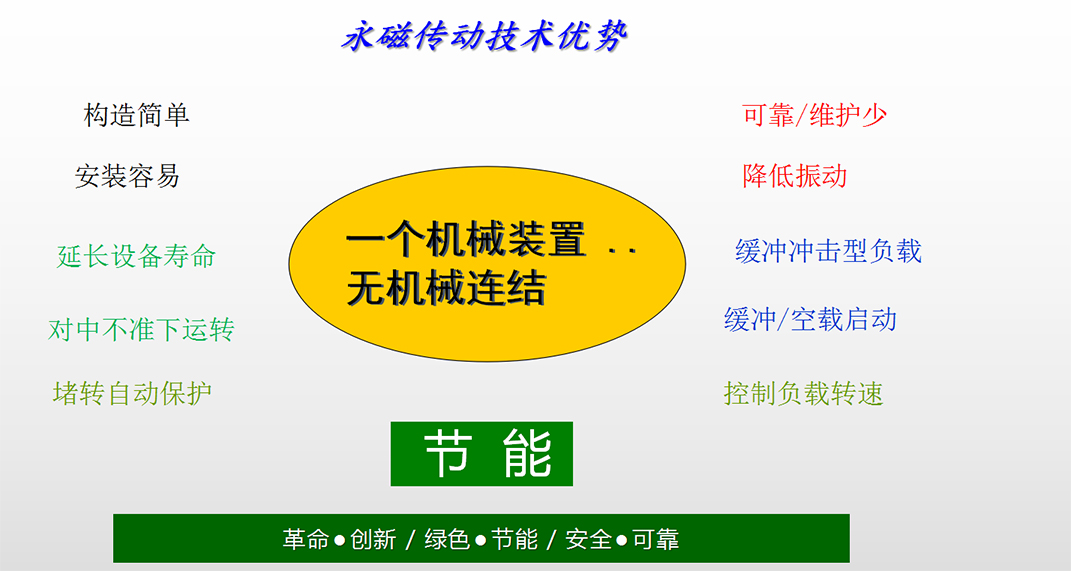 永磁传动技术优势

构造简单

安装容易

延长设备寿命

对中不准下运转

堵转自动保护

一个机械装置 . .
无机械连结

可靠/维护少

降低振动

缓冲冲击型负载

缓冲/空载启动

控制负载转速

节 能

革命●创新 / 绿色●节能 / 安全●可靠